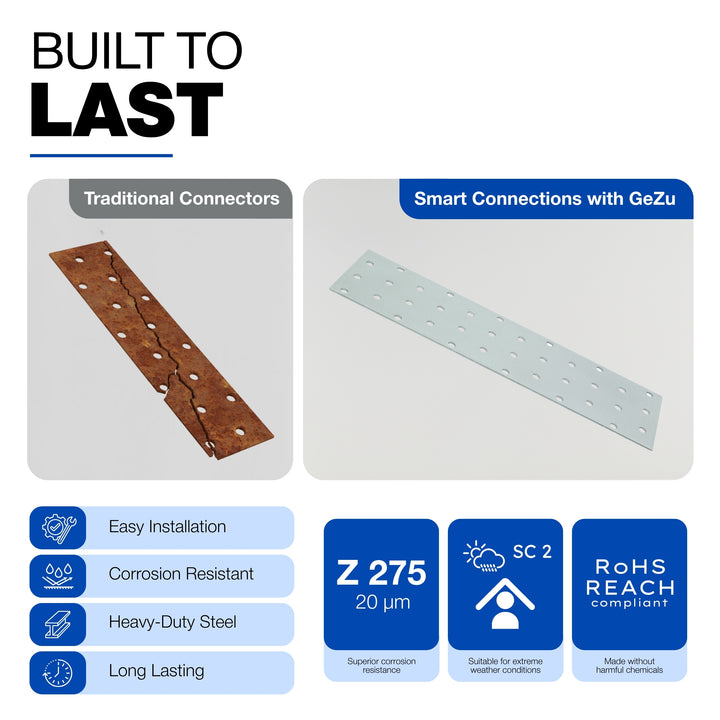 BUILT TO
LAST

Traditional Connectors

Smart Connections with GeZu

Easy Installation

Corrosion Resistant

Heavy-Duty Steel

Long Lasting

Z 275
20 µm

Superior corrosion resistance

SC 2

Suitable for extreme weather conditions

RoHS
REACH
compliant

Made without harmful chemicals